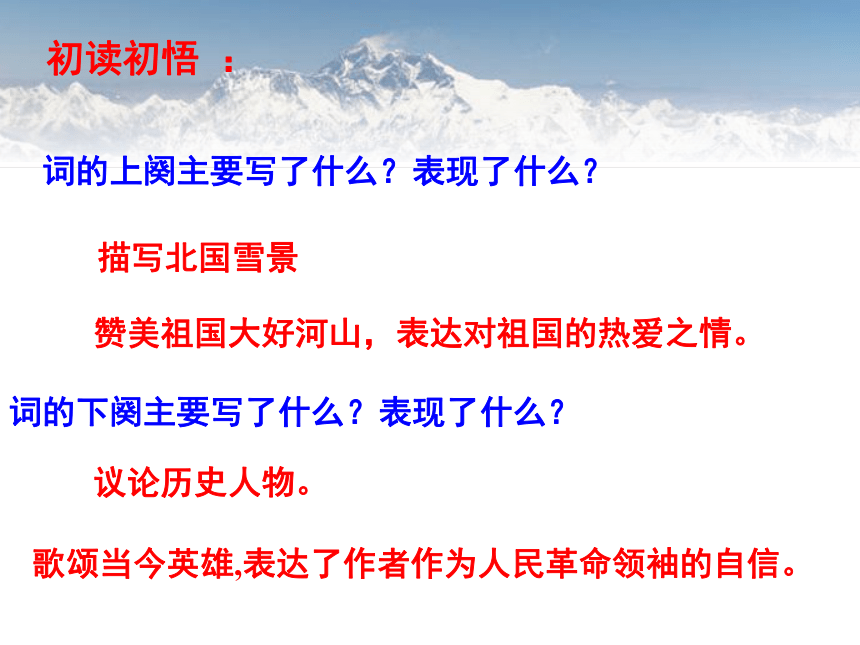 初读初悟 ：

词的上阕主要写了什么？表现了什么？

描写北国雪景

赞美祖国大好河山，表达对祖国的热爱之情。

词的下阕主要写了什么？表现了什么？

议论历史人物。

歌颂当今英雄,表达了作者作为人民革命领袖的自信。